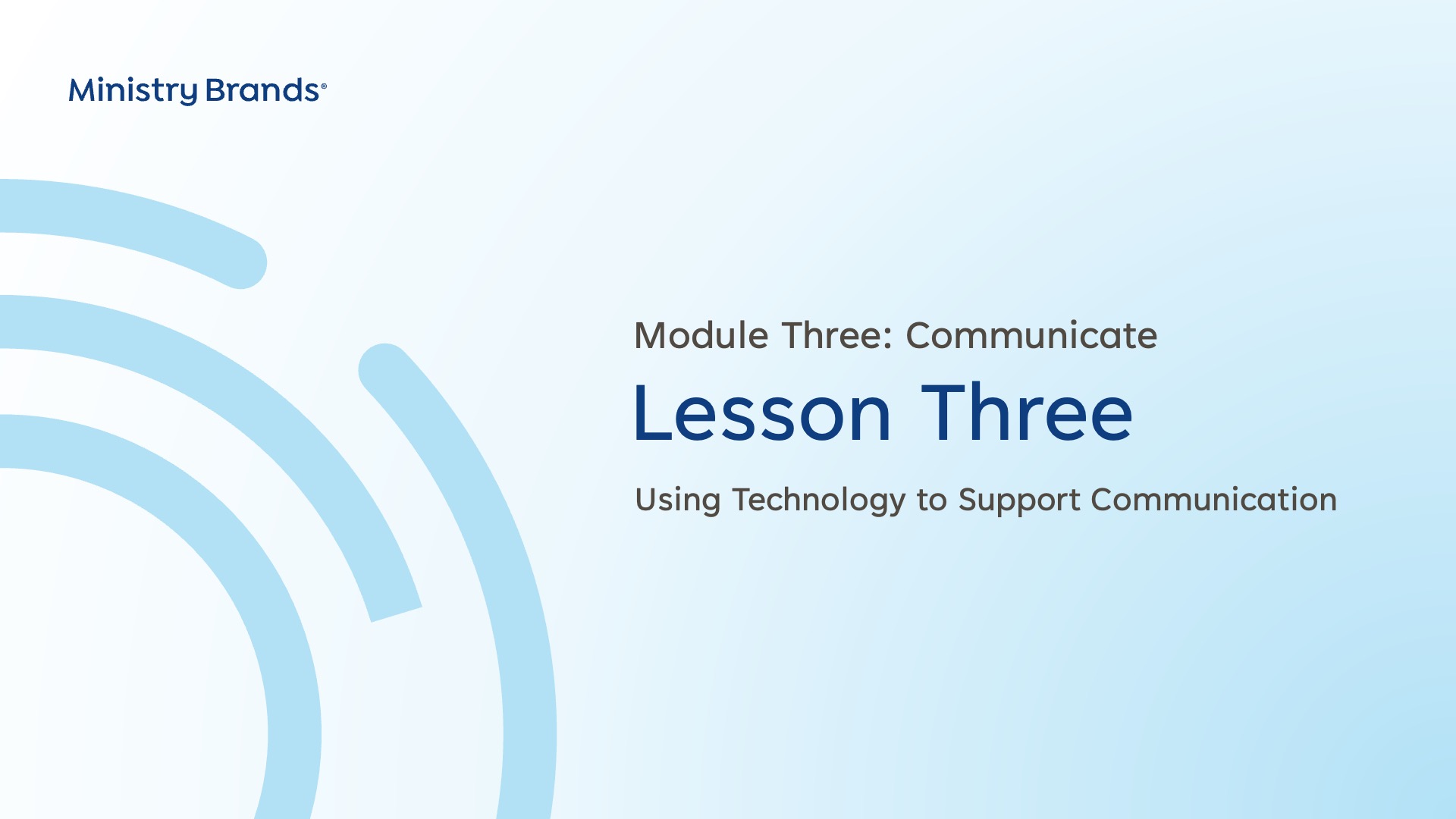 Ministry Brands®

Module Three: Communicate

Lesson Three

Using Technology to Support Communication